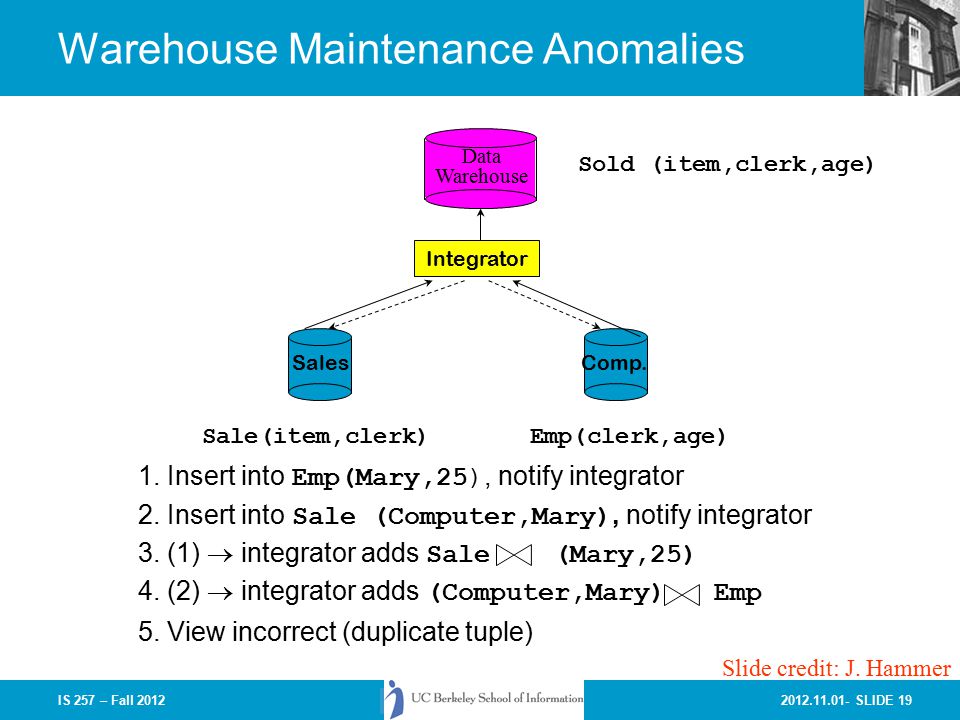 Warehouse Maintenance Anomalies

Data Warehouse

Sold (item,clerk,age)

Integrator

Sales

Comp.

Sale(item,clerk)

Emp(clerk,age)

1. Insert into Emp(Mary,25), notify integrator

2. Insert into Sale (Computer,Mary), notify integrator

3. (1) $\rightarrow$ integrator adds Sale $\bowtie$ (Mary,25)

4. (2) $\rightarrow$ integrator adds (Computer,Mary) $\bowtie$ Emp

5. View incorrect (duplicate tuple)

Slide credit: J. Hammer

IS 257 – Fall 2012

UC Berkeley School of Information

2012.11.01- SLIDE 19